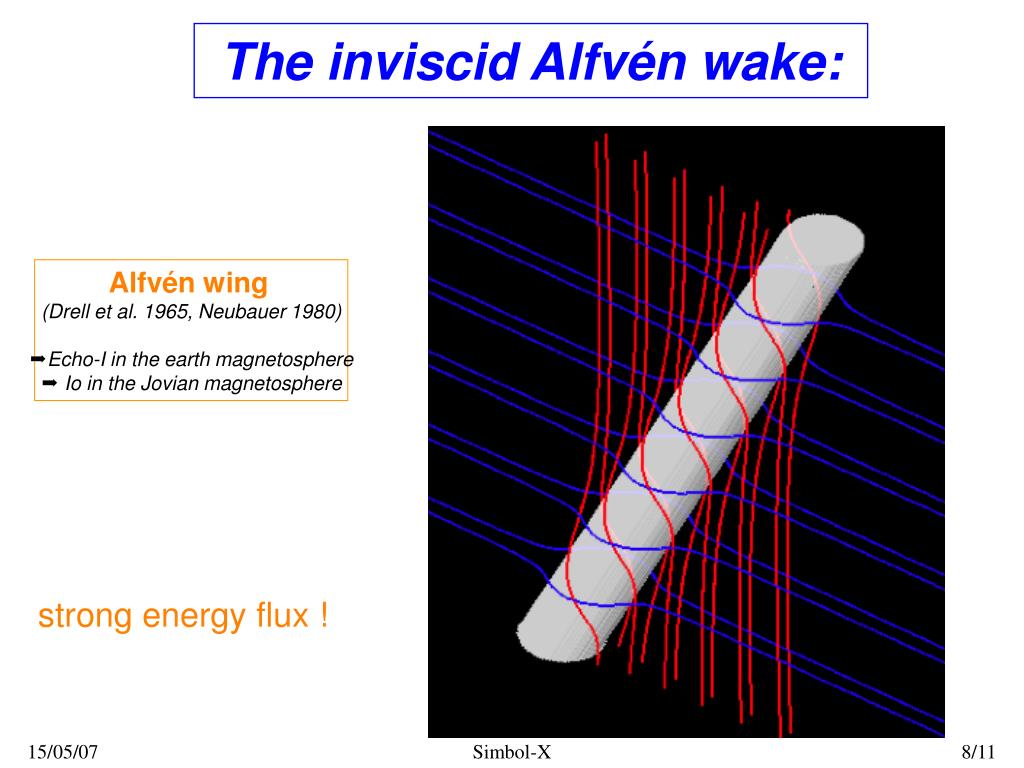 The inviscid Alfvén wake:

Alfvén wing
(Drell et al. 1965, Neubauer 1980)

➡Echo-I in the earth magnetosphere
➡ Io in the Jovian magnetosphere

strong energy flux !

15/05/07

Simbol-X

8/11